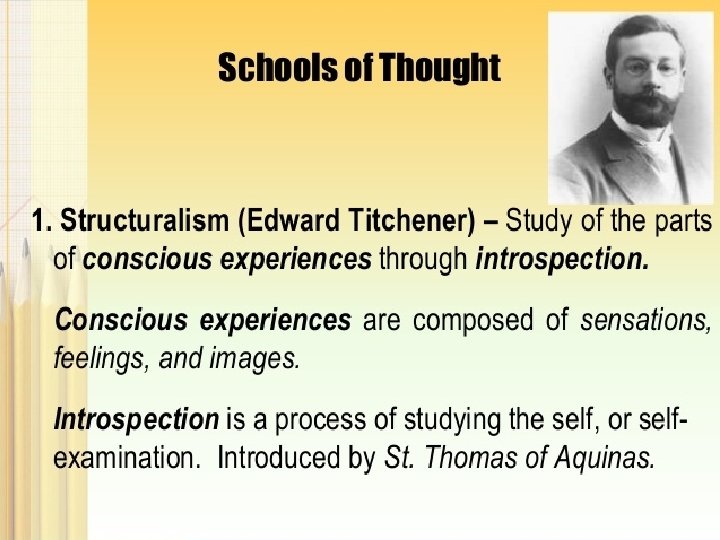 Schools of Thought

1. Structuralism (Edward Titchener) – Study of the parts of conscious experiences through introspection.

Conscious experiences are composed of sensations, feelings, and images.

Introspection is a process of studying the self, or self-examination. Introduced by St. Thomas of Aquinas.